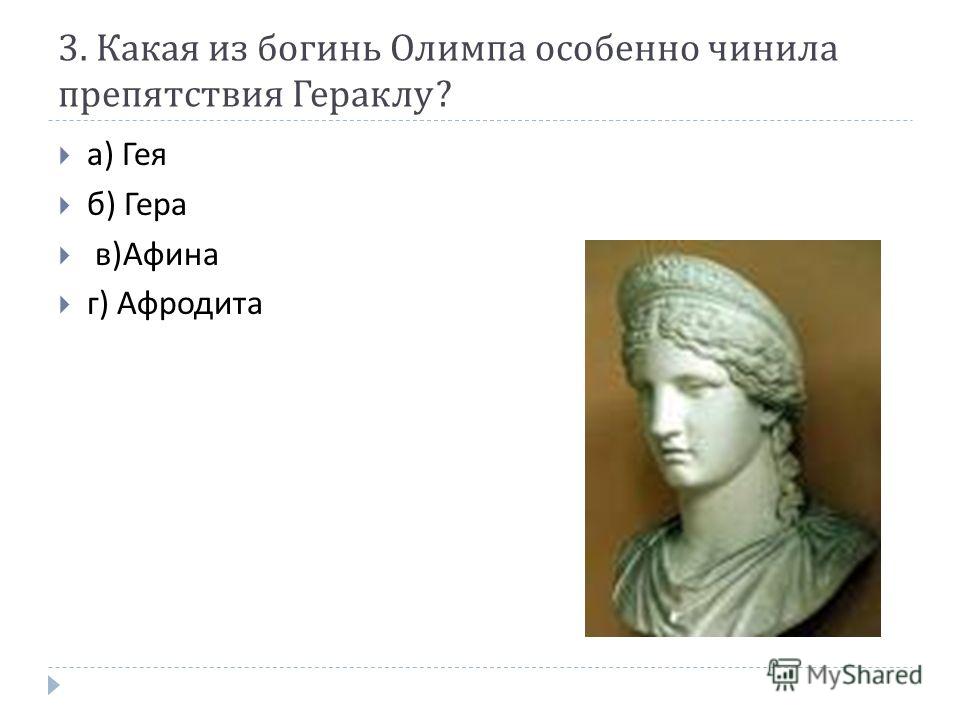 3. Какая из богинь Олимпа особенно чинила препятствия Гераклу?

а) Гея

б) Гера

в)Афина

г) Афродита

MyShared